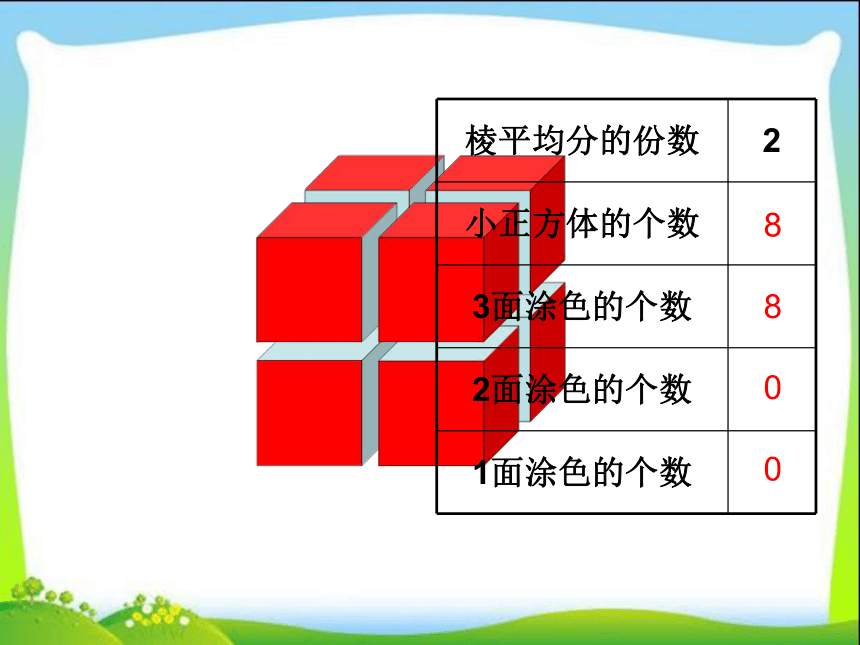 | 棱平均分的份数 | 2 |
|---|---|
| 小正方体的个数 | 8 |
| 3面涂色的个数 | 8 |
| 2面涂色的个数 | 0 |
| 1面涂色的个数 | 0 |